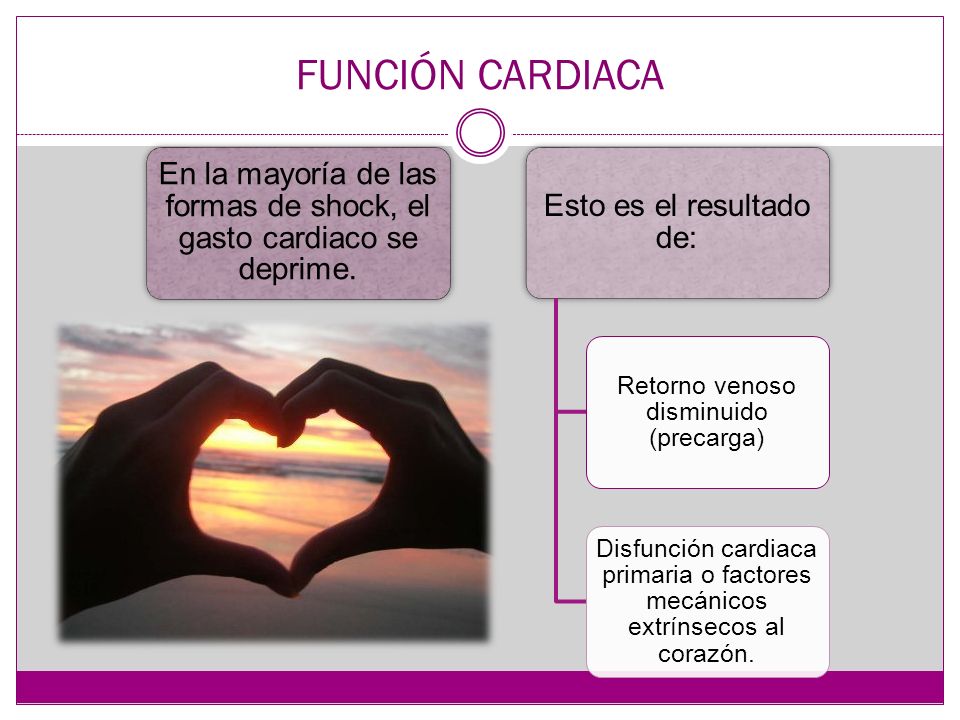 FUNCIÓN CARDIACA

En la mayoría de las formas de shock, el gasto cardiaco se deprime.

Esto es el resultado de:

Retorno venoso disminuido (precarga)

Disfunción cardiaca primaria o factores mecánicos extrínsecos al corazón.